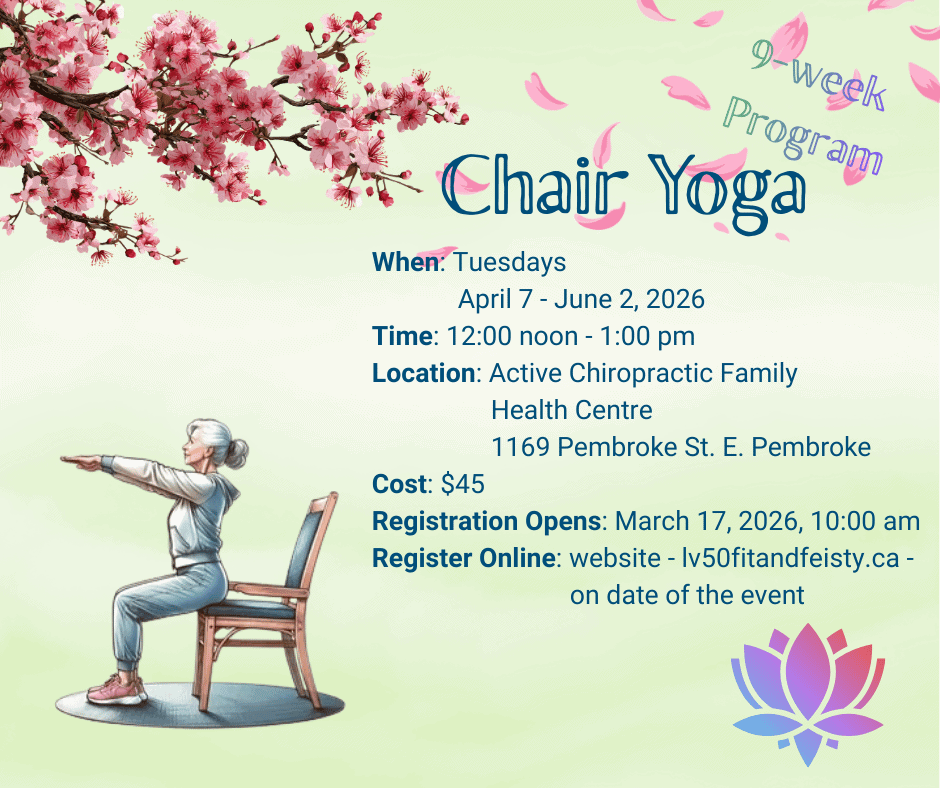 9-week Program

Chair Yoga

When: Tuesdays
April 7 - June 2, 2026
Time: 12:00 noon - 1:00 pm
Location: Active Chiropractic Family Health Centre
1169 Pembroke St. E. Pembroke
Cost: $45
Registration Opens: March 17, 2026, 10:00 am
Register Online: website - lv50fitandfeisty.ca - on date of the event